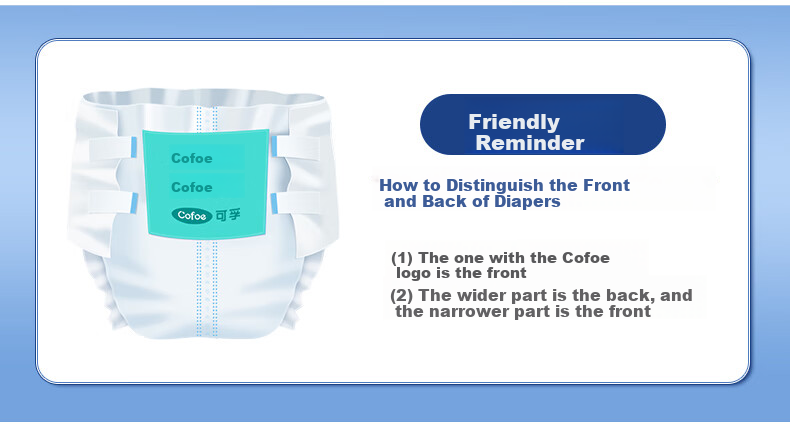 Cofoe

Cofoe

Cofoe 可孚

Friendly Reminder

How to Distinguish the Front and Back of Diapers

(1) The one with the Cofoe logo is the front

(2) The wider part is the back, and the narrower part is the front